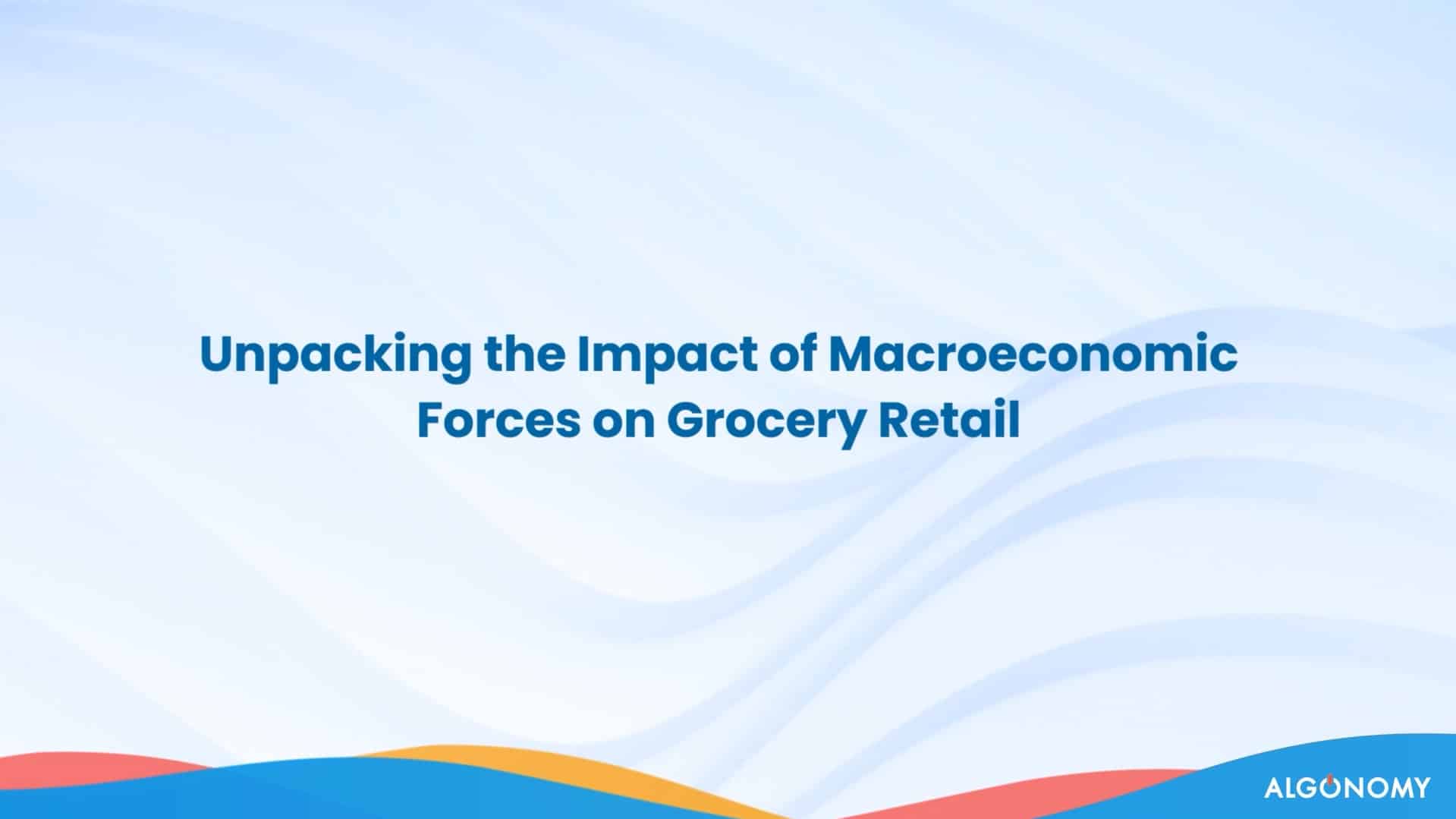 Unpacking the Impact of Macroeconomic Forces on Grocery Retail

ALGONOMY